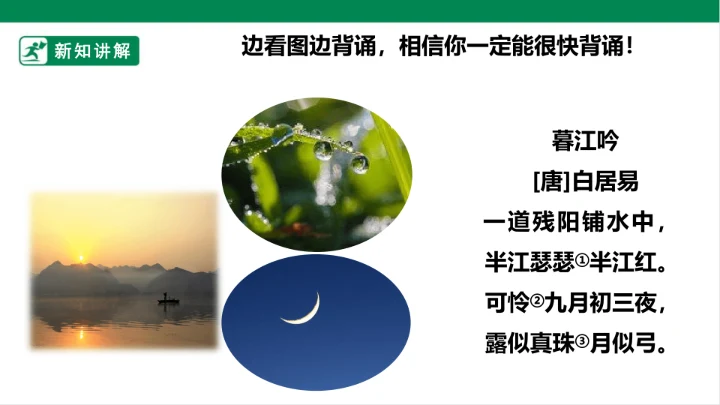 新知讲解

边看图边背诵，相信你一定能很快背诵！

暮江吟

[唐]白居易

一道残阳铺水中，

半江瑟瑟①半江红。

可怜②九月初三夜，

露似真珠③月似弓。